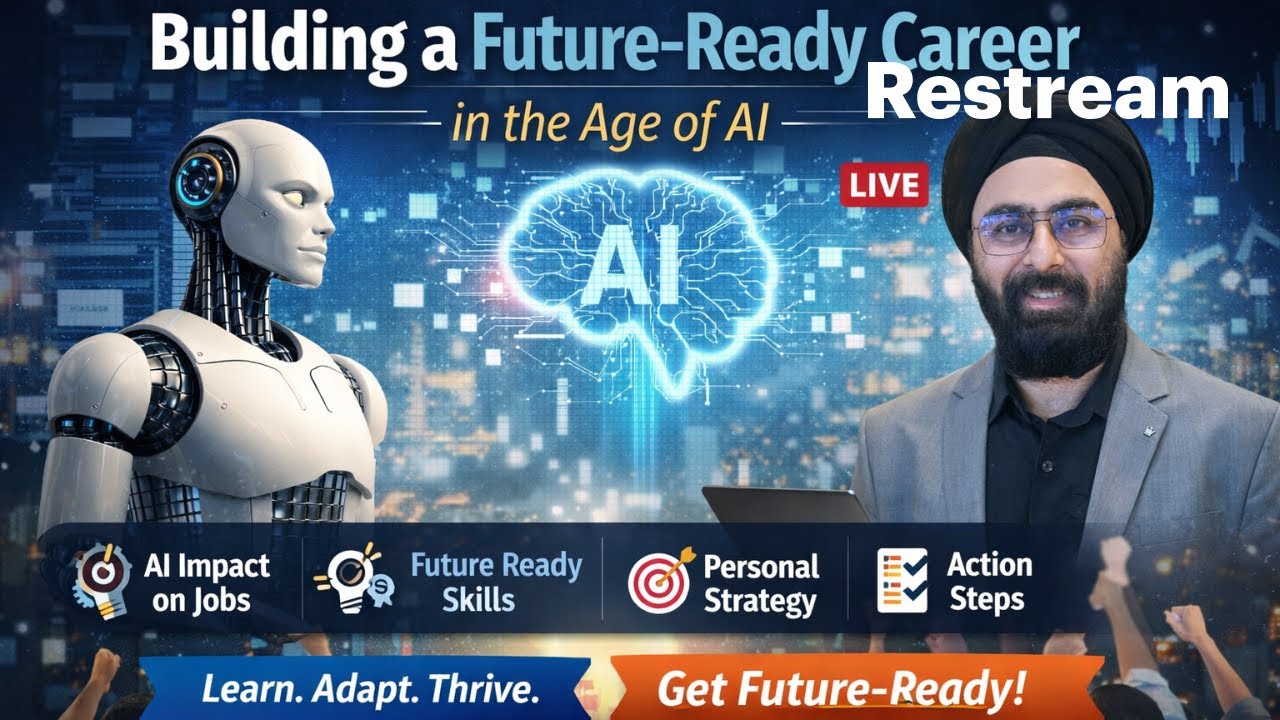 Building a Future-Ready Career

Restream

in the Age of AI

LIVE

AI

AI Impact on Jobs

Future Ready Skills

Personal Strategy

Action Steps

Learn. Adapt. Thrive.

Get Future-Ready!